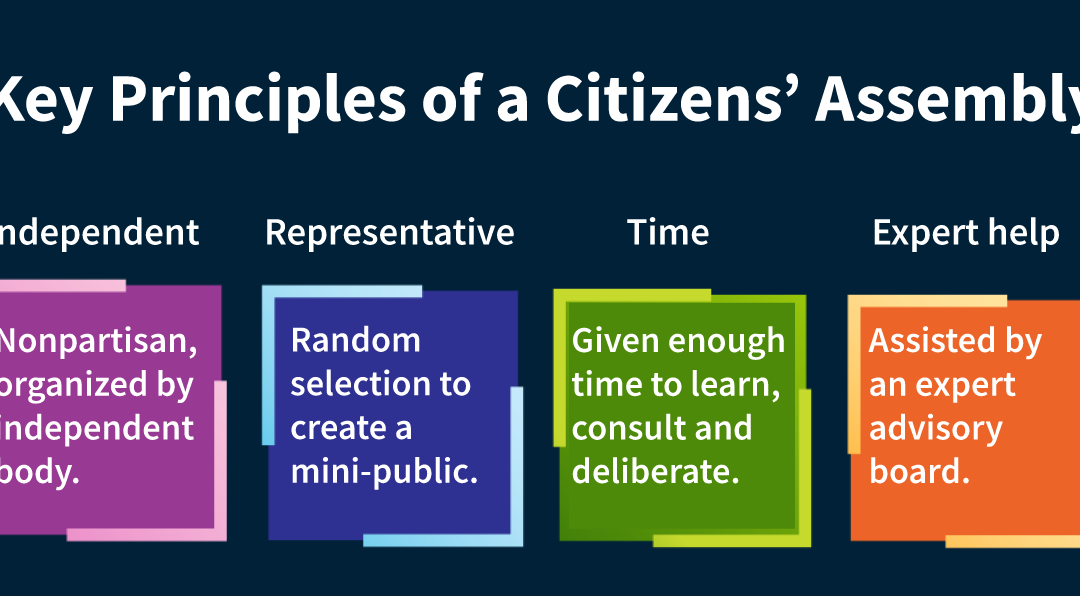 Key Principles of a Citizens' Assembly

ndependent

Nonpartisan, organized by independent body.

Representative

Random selection to create a mini-public.

Time

Given enough time to learn, consult and deliberate.

Expert help

Assisted by an expert advisory board.